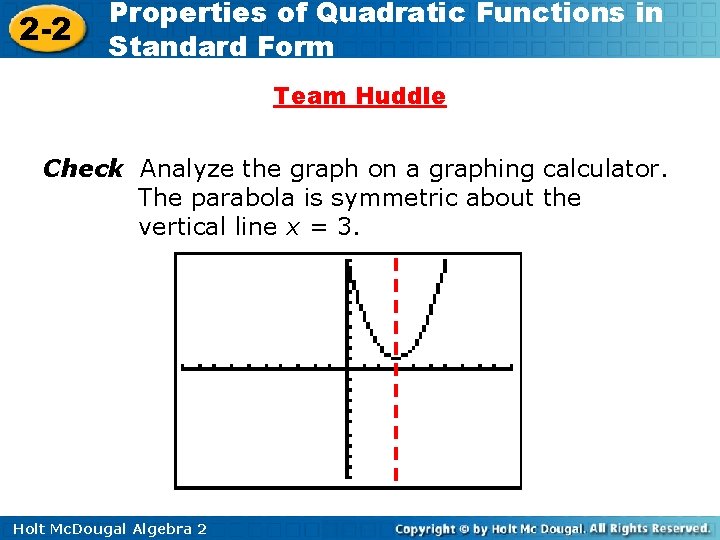 2-2 Properties of Quadratic Functions in Standard Form

Team Huddle

Check Analyze the graph on a graphing calculator. The parabola is symmetric about the vertical line $x = 3$.

Holt McDougal Algebra 2

Copyright © by Holt Mc Dougal. All Rights Reserved.